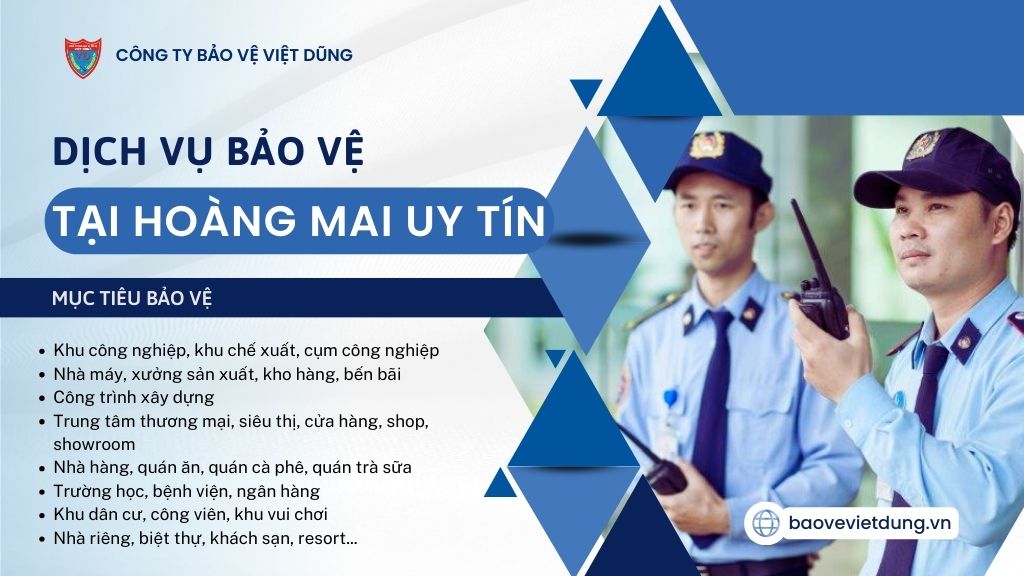 CÔNG TY BẢO VỆ VIỆT DŨNG

DỊCH VỤ BẢO VỆ

TẠI HOÀNG MAI UY TÍN

MỤC TIÊU BẢO VỆ

- Khu công nghiệp, khu chế xuất, cụm công nghiệp
- Nhà máy, xưởng sản xuất, kho hàng, bến bãi
- Công trình xây dựng
- Trung tâm thương mại, siêu thị, cửa hàng, shop, showroom
- Nhà hàng, quán ăn, quán cà phê, quán trà sữa
- Trường học, bệnh viện, ngân hàng
- Khu dân cư, công viên, khu vui chơi
- Nhà riêng, biệt thự, khách sạn, resort...

baovevietdung.vn